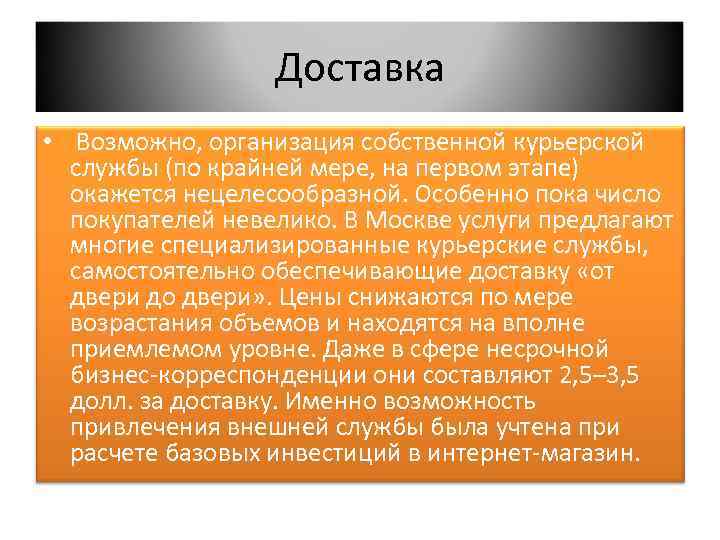 Доставка

• Возможно, организация собственной курьерской службы (по крайней мере, на первом этапе) окажется нецелесообразной. Особенно пока число покупателей невелико. В Москве услуги предлагают многие специализированные курьерские службы, самостоятельно обеспечивающие доставку «от двери до двери». Цены снижаются по мере возрастания объемов и находятся на вполне приемлемом уровне. Даже в сфере несрочной бизнес-корреспонденции они составляют 2,5–3,5 долл. за доставку. Именно возможность привлечения внешней службы была учтена при расчете базовых инвестиций в интернет-магазин.